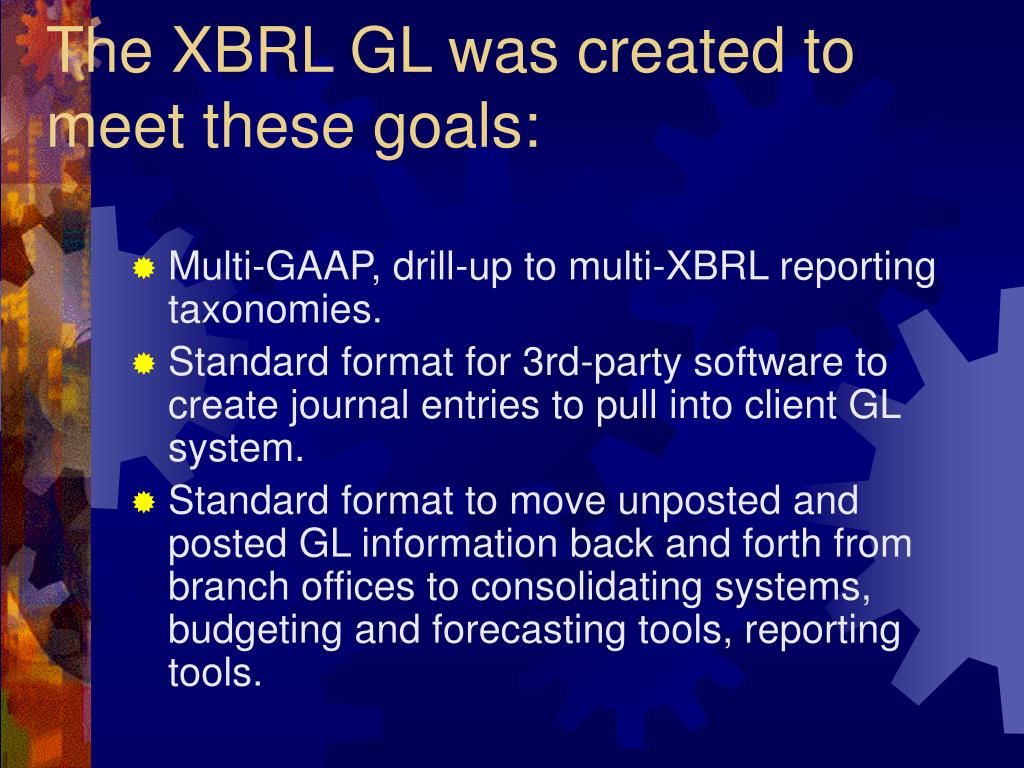 The XBRL GL was created to meet these goals:

Multi-GAAP, drill-up to multi-XBRL reporting taxonomies.

Standard format for 3rd-party software to create journal entries to pull into client GL system.

Standard format to move unposted and posted GL information back and forth from branch offices to consolidating systems, budgeting and forecasting tools, reporting tools.